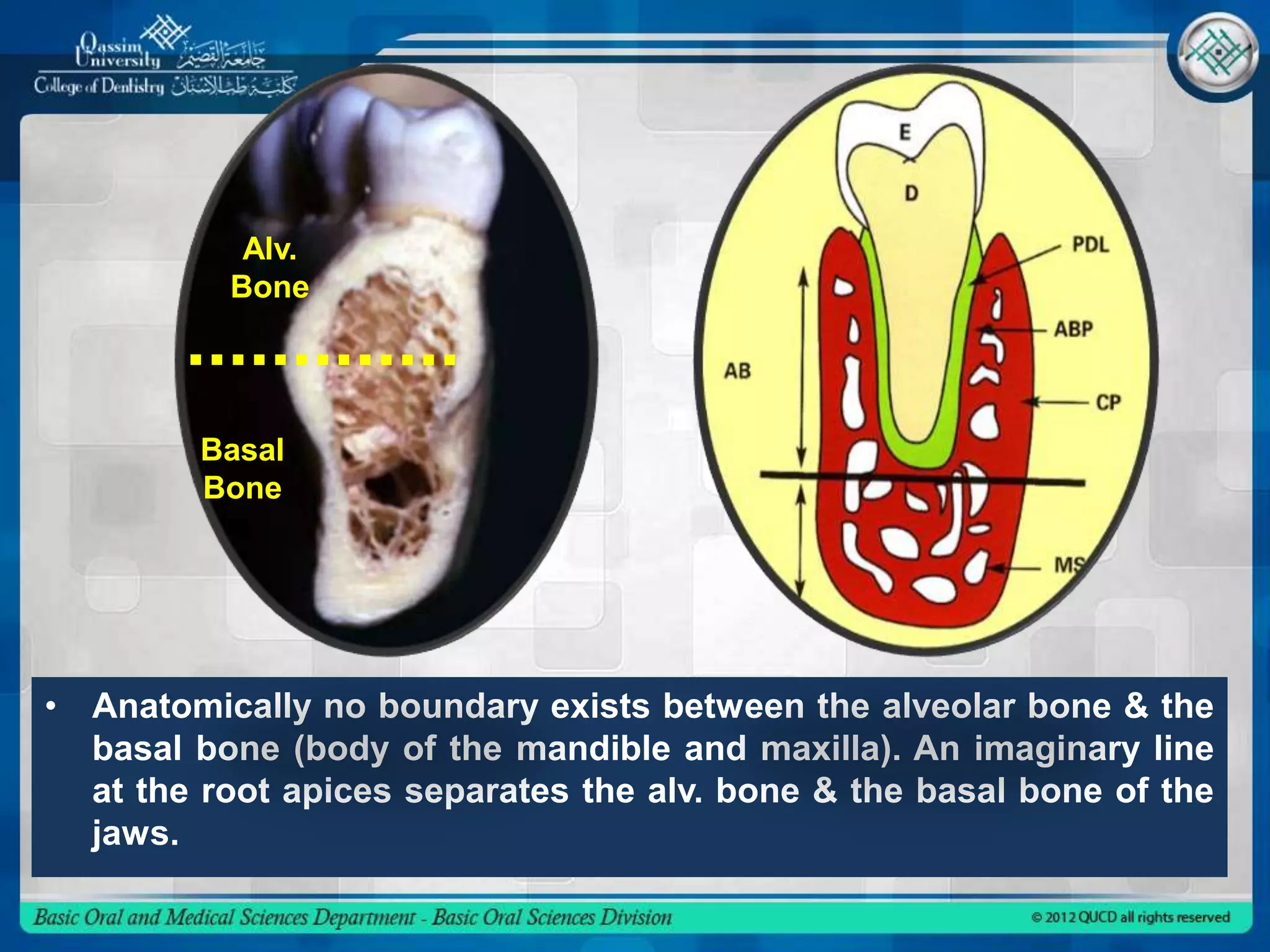 Qassim University جامعة القصيم
College of Dentistry كلية طب الأسنان

Alv. Bone

Basal Bone

E
D
PDL
ABP
AB
CP
MS

• Anatomically no boundary exists between the alveolar bone & the basal bone (body of the mandible and maxilla). An imaginary line at the root apices separates the alv. bone & the basal bone of the jaws.

Basic Oral and Medical Sciences Department - Basic Oral Sciences Division
© 2012 QUCD all rights reserved